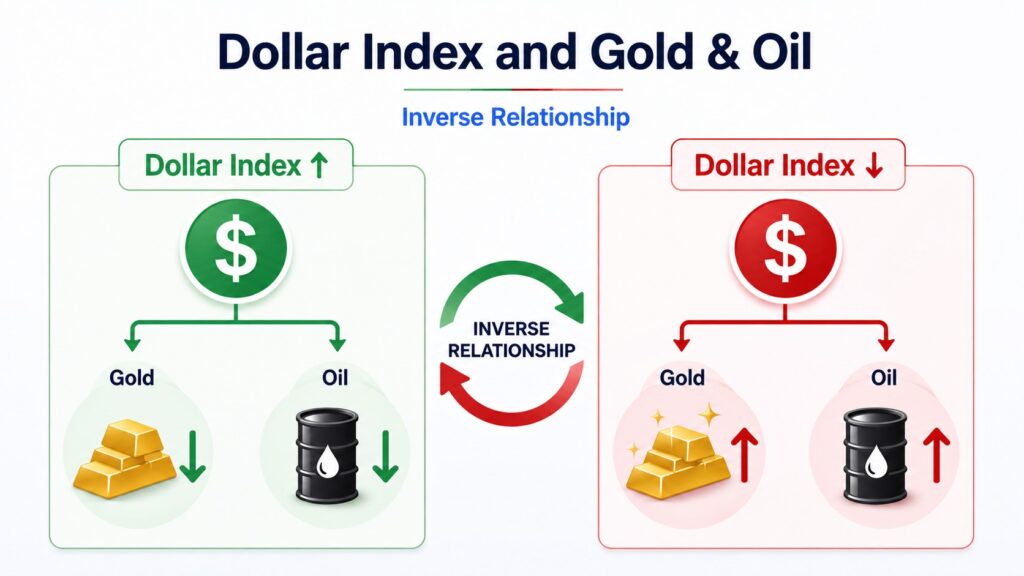 Dollar Index and Gold & Oil

Inverse Relationship

Dollar Index ↑

$

Gold

Oil

INVERSE RELATIONSHIP

Dollar Index ↓

$

Gold

Oil